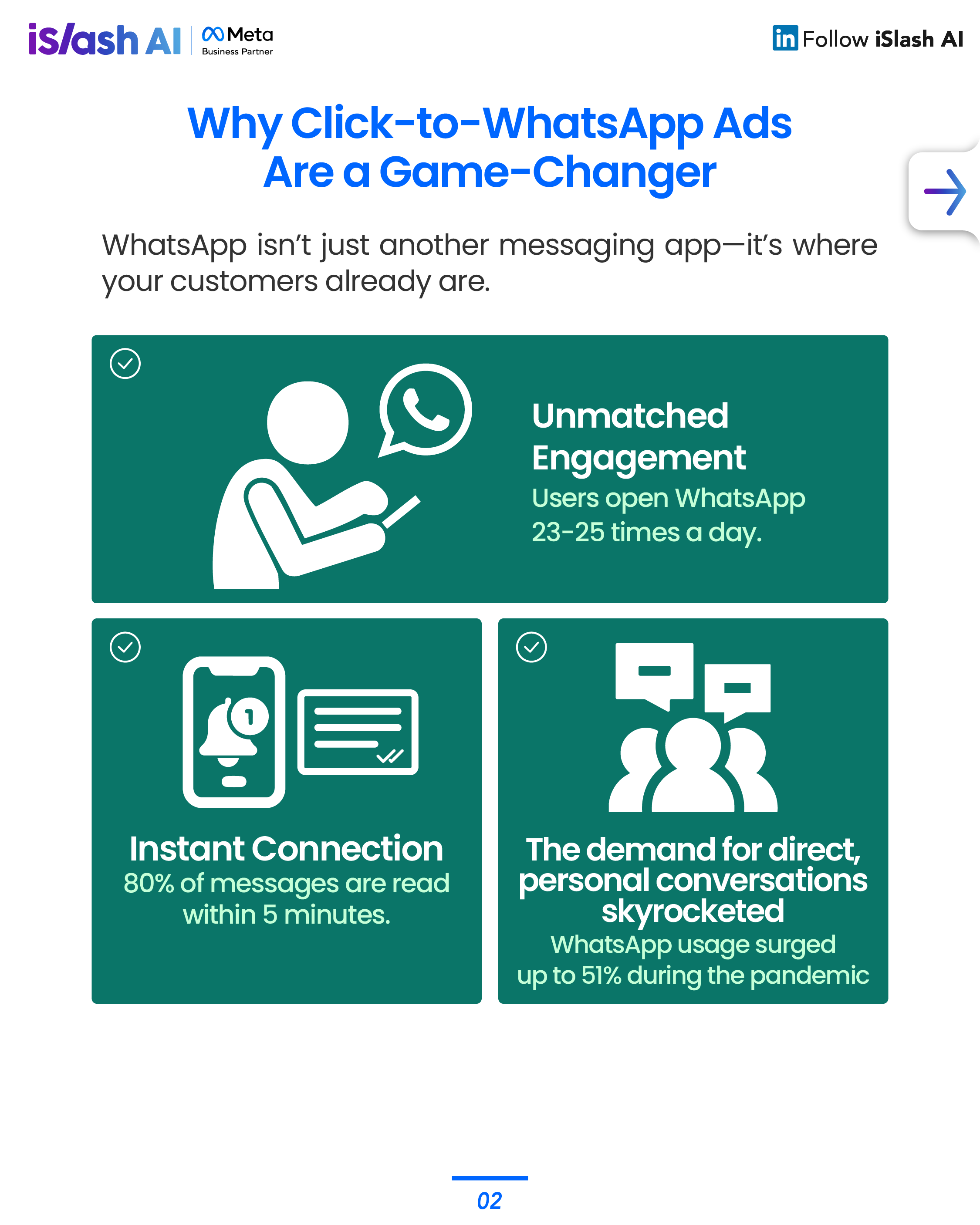 is/ash AI
Meta Business Partner

in Follow iSlash AI

Why Click-to-WhatsApp Ads Are a Game-Changer

WhatsApp isn't just another messaging app—it's where your customers already are.

Unmatched Engagement
Users open WhatsApp 23-25 times a day.

1

Instant Connection
80% of messages are read within 5 minutes.

The demand for direct, personal conversations skyrocketed
WhatsApp usage surged up to 51% during the pandemic

02